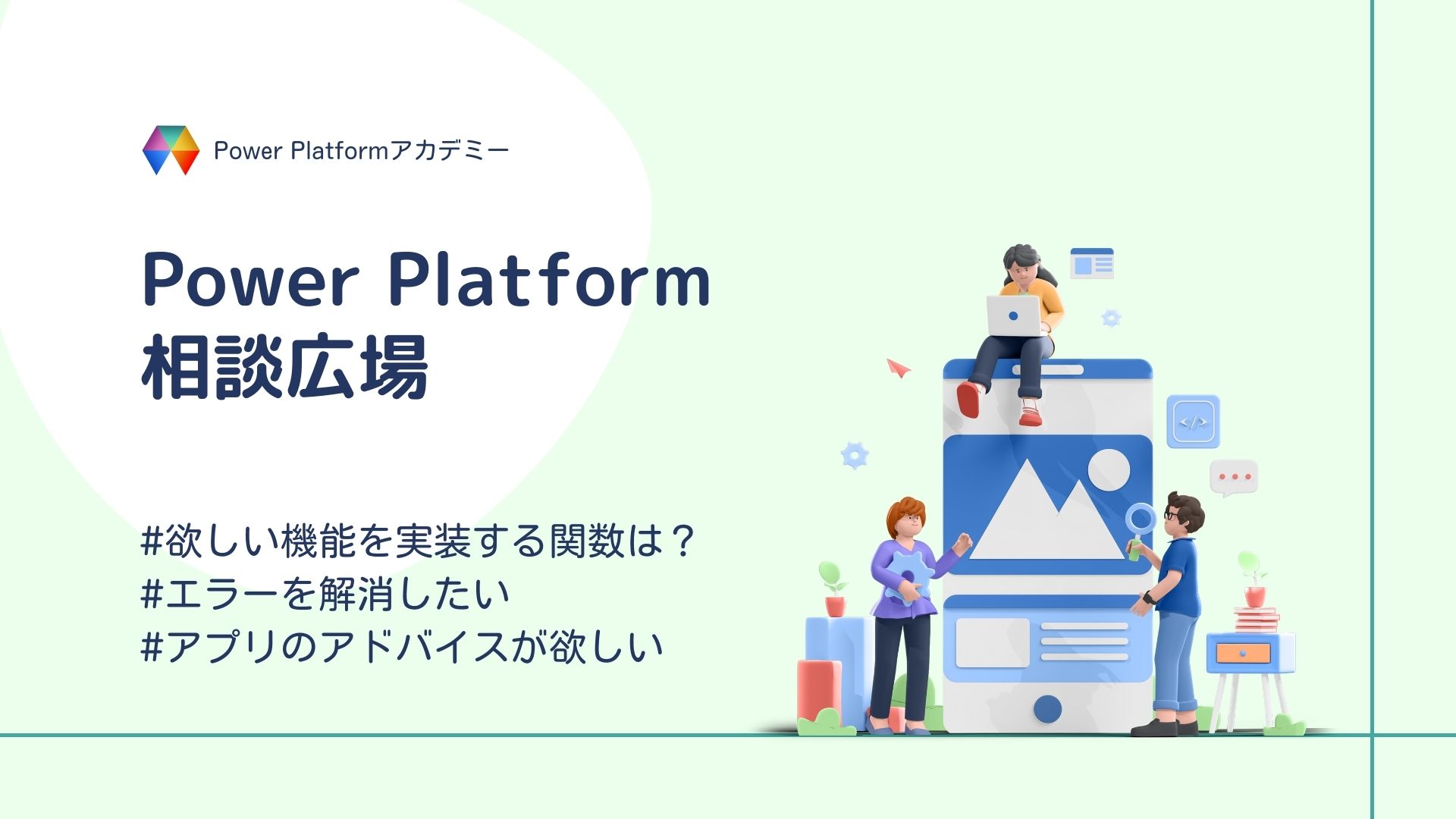 Power Platformアカデミー

Power Platform
相談広場

#欲しい機能を実装する関数は？
#エラーを解消したい
#アプリのアドバイスが欲しい

</>